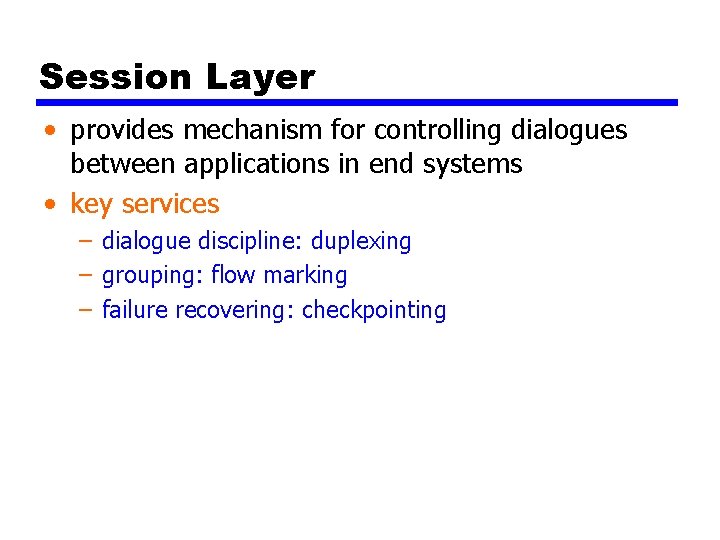 Session Layer

• provides mechanism for controlling dialogues between applications in end systems
• key services
  – dialogue discipline: duplexing
  – grouping: flow marking
  – failure recovering: checkpointing